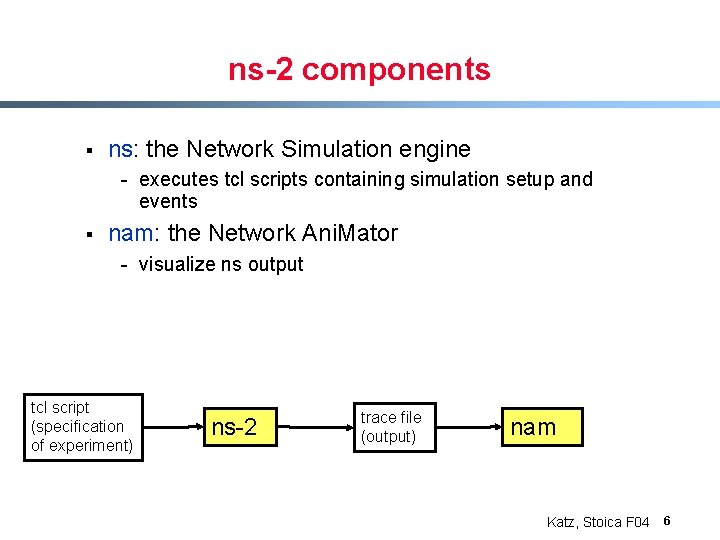 ns-2 components

▪ ns: the Network Simulation engine
- executes tcl scripts containing simulation setup and events

▪ nam: the Network AniMator
- visualize ns output

tcl script (specification of experiment)

ns-2

trace file (output)

nam

Katz, Stoica F04 6